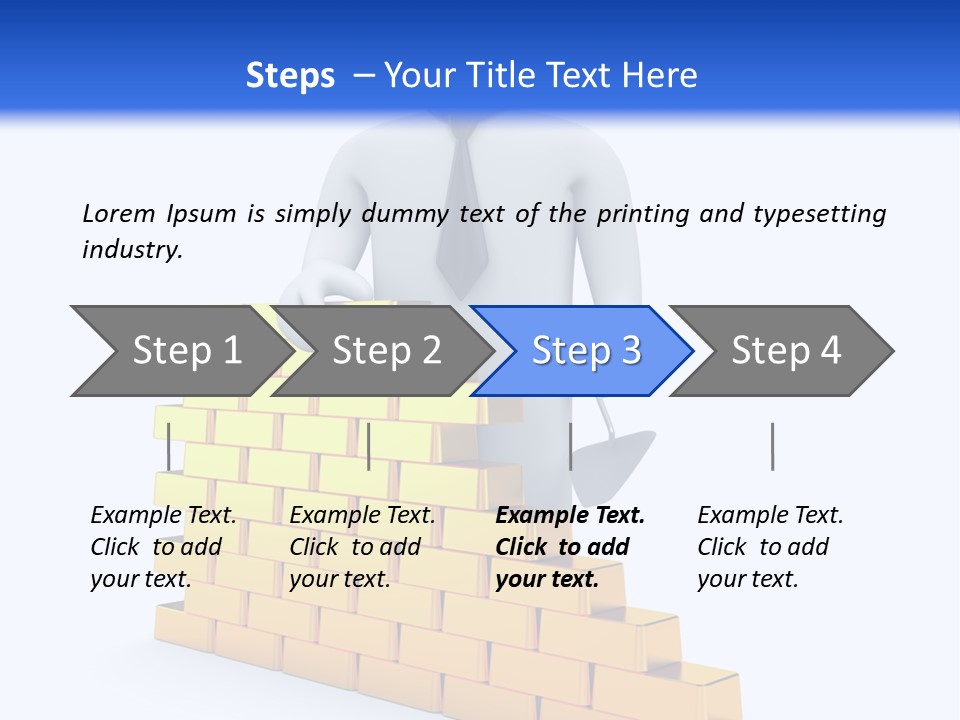 Steps – Your Title Text Here

Lorem Ipsum is simply dummy text of the printing and typesetting industry.

Step 1

Step 2

Step 3

Step 4

Example Text. Click to add your text.

Example Text. Click to add your text.

Example Text. Click to add your text.

Example Text. Click to add your text.